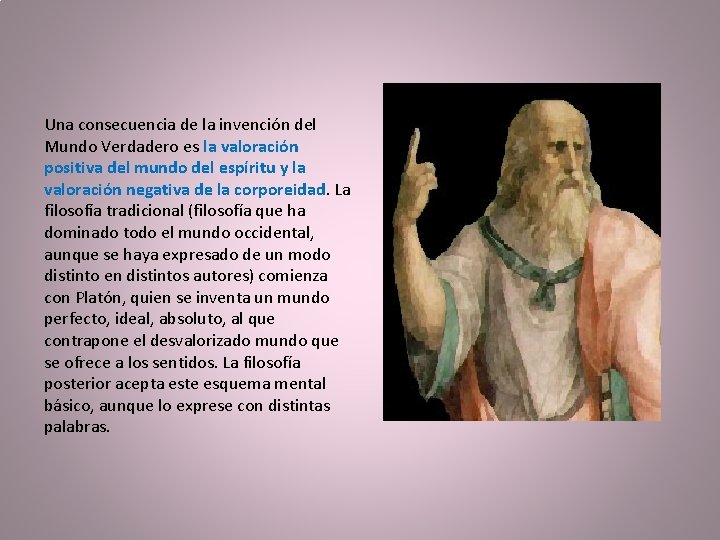 Una consecuencia de la invención del Mundo Verdadero es la valoración positiva del mundo del espíritu y la valoración negativa de la corporeidad. La filosofía tradicional (filosofía que ha dominado todo el mundo occidental, aunque se haya expresado de un modo distinto en distintos autores) comienza con Platón, quien se inventa un mundo perfecto, ideal, absoluto, al que contrapone el desvalorizado mundo que se ofrece a los sentidos. La filosofía posterior acepta este esquema mental básico, aunque lo exprese con distintas palabras.